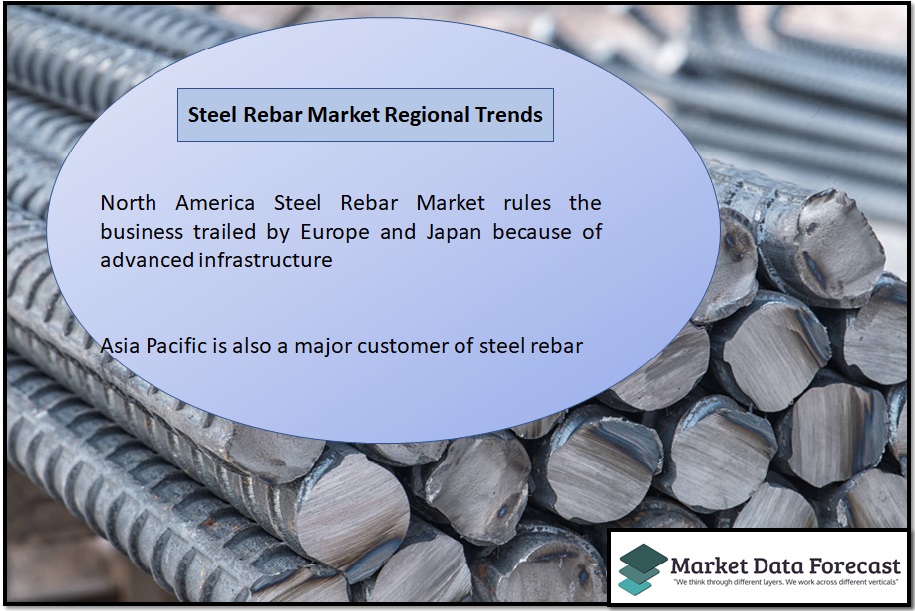 Steel Rebar Market Regional Trends

North America Steel Rebar Market rules the business trailed by Europe and Japan because of advanced infrastructure

Asia Pacific is also a major customer of steel rebar

Market Data Forecast
"We think through different layers. We work across different verticals"